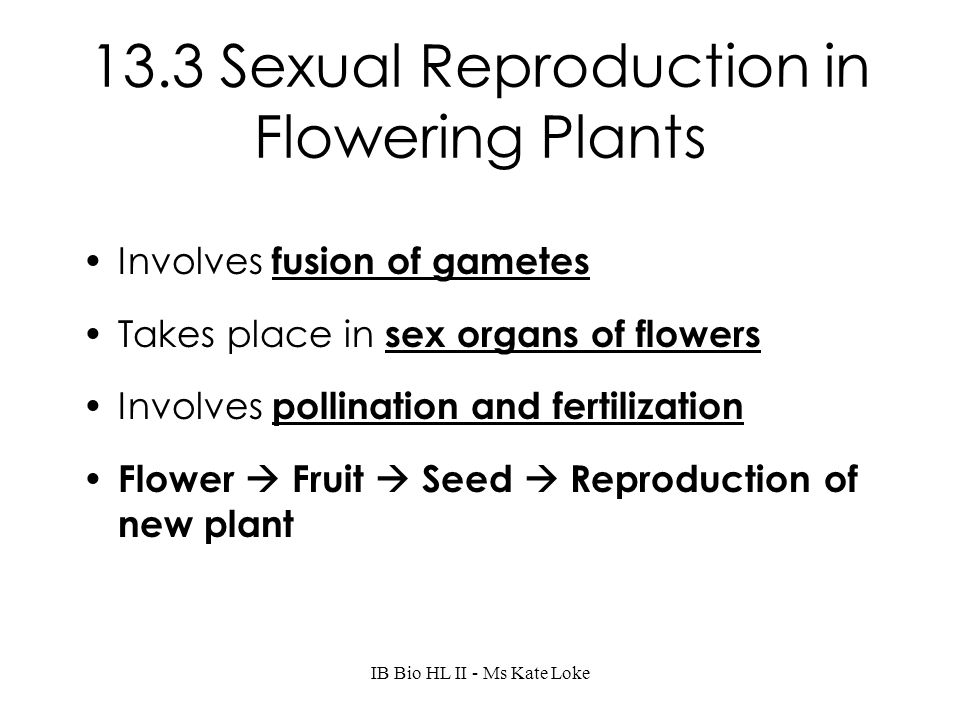 13.3 Sexual Reproduction in Flowering Plants

• Involves fusion of gametes

• Takes place in sex organs of flowers

• Involves pollination and fertilization

• Flower → Fruit → Seed → Reproduction of new plant

IB Bio HL II - Ms Kate Loke